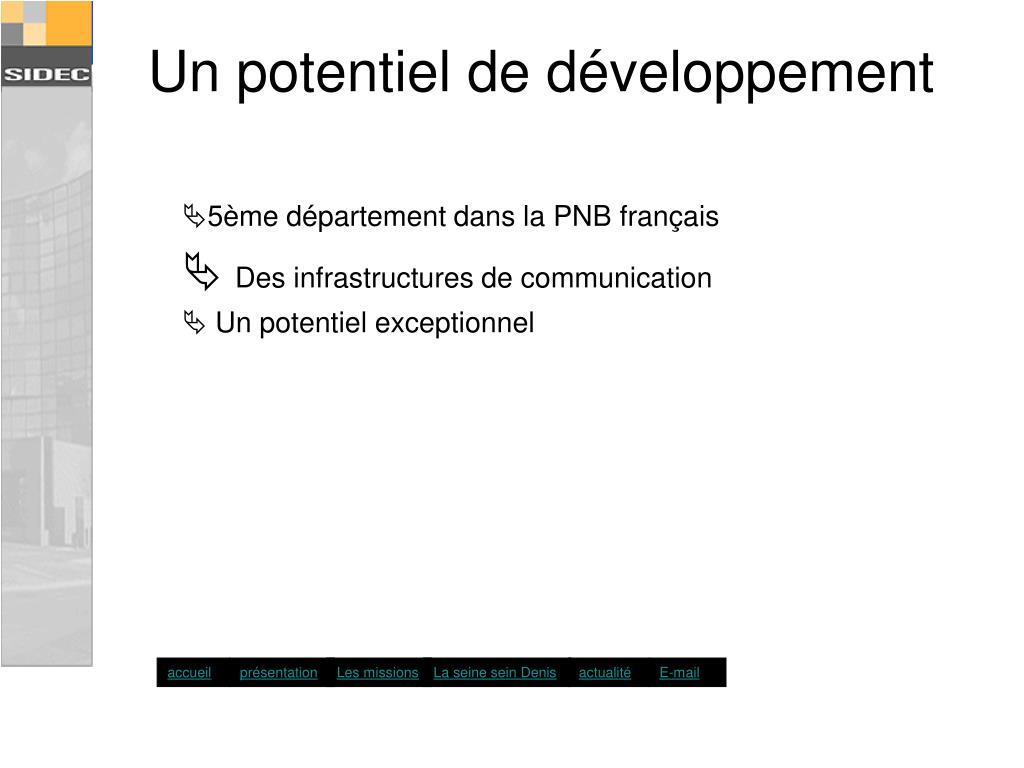 SIDEC

Un potentiel de développement

5ème département dans la PNB français

Des infrastructures de communication

Un potentiel exceptionnel

accueil présentation Les missions La seine sein Denis actualité E-mail